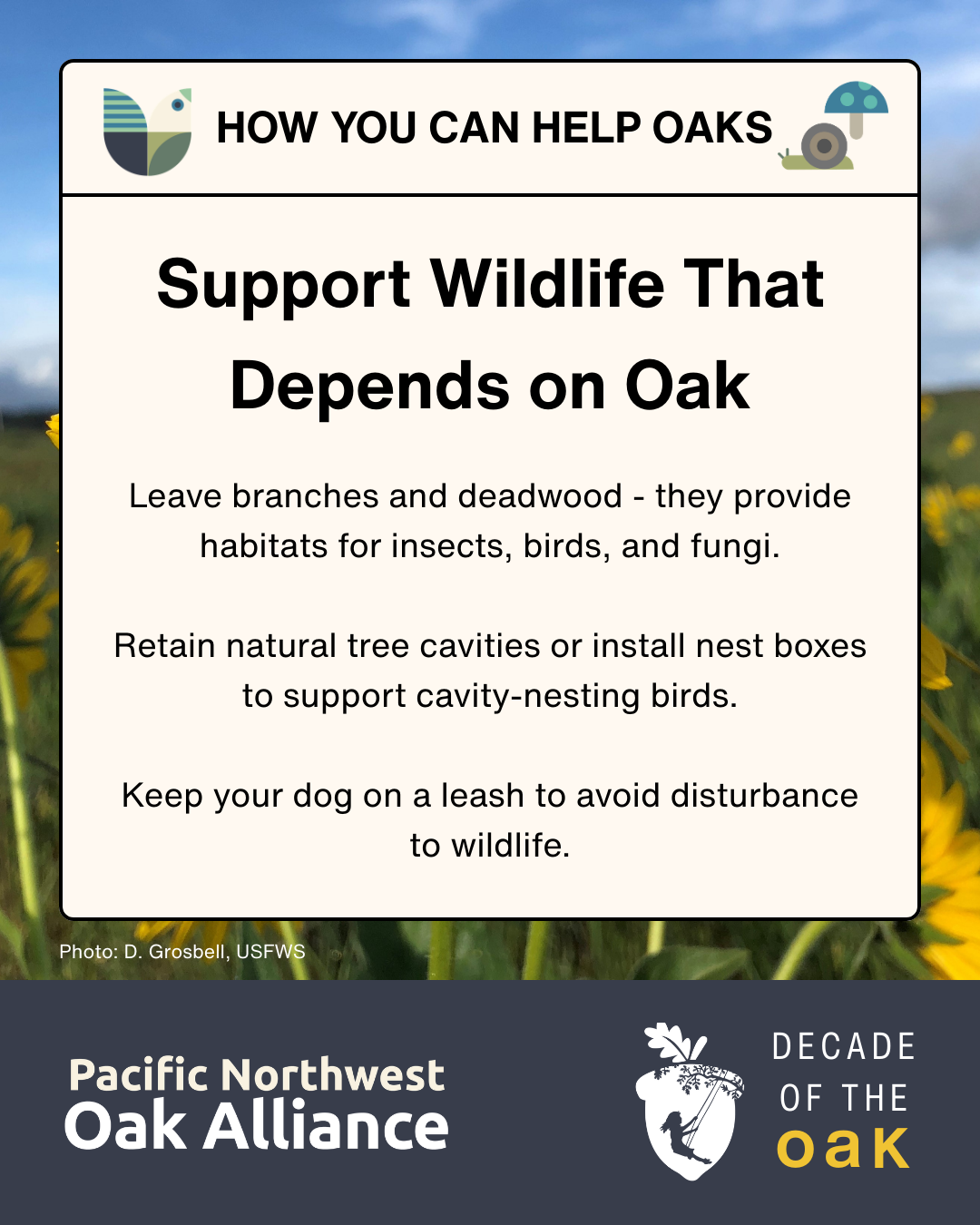 HOW YOU CAN HELP OAKS

Support Wildlife That Depends on Oak

Leave branches and deadwood - they provide habitats for insects, birds, and fungi.

Retain natural tree cavities or install nest boxes to support cavity-nesting birds.

Keep your dog on a leash to avoid disturbance to wildlife.

Photo: D. Grosbell, USFWS

Pacific Northwest
Oak Alliance

DECADE
OF THE
oak